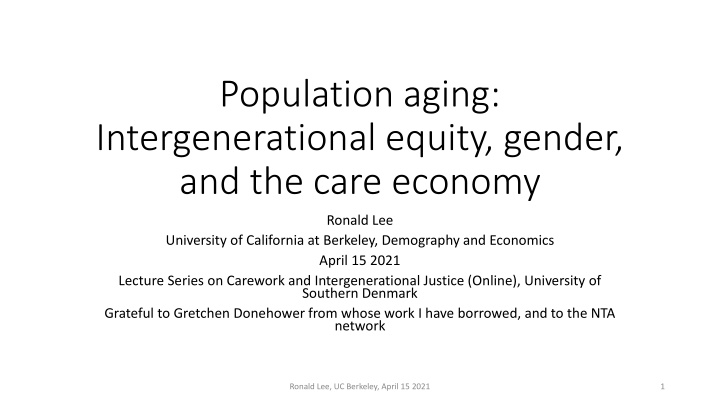 Population aging: Intergenerational equity, gender, and the care economy

Ronald Lee

University of California at Berkeley, Demography and Economics

April 15 2021

Lecture Series on Carework and Intergenerational Justice (Online), University of Southern Denmark

Grateful to Gretchen Donehower from whose work I have borrowed, and to the NTA network

Ronald Lee, UC Berkeley, April 15 2021

1